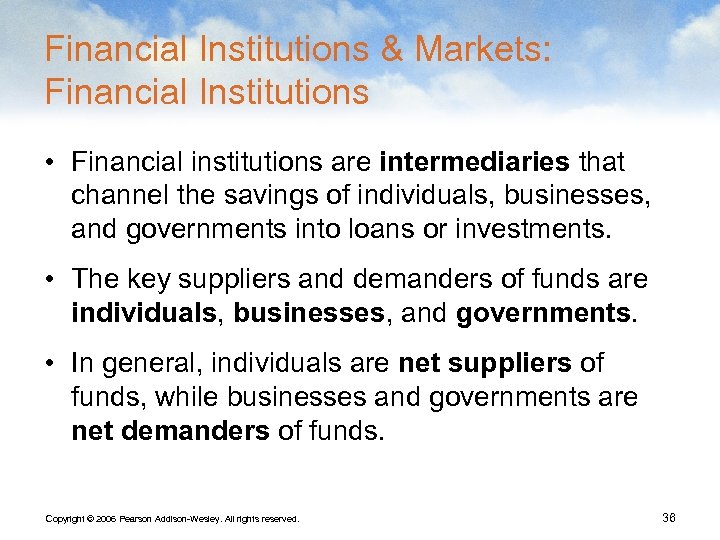 Financial Institutions & Markets: Financial Institutions

• Financial institutions are intermediaries that channel the savings of individuals, businesses, and governments into loans or investments.

• The key suppliers and demanders of funds are individuals, businesses, and governments.

• In general, individuals are net suppliers of funds, while businesses and governments are net demanders of funds.

Copyright © 2006 Pearson Addison-Wesley. All rights reserved.

36